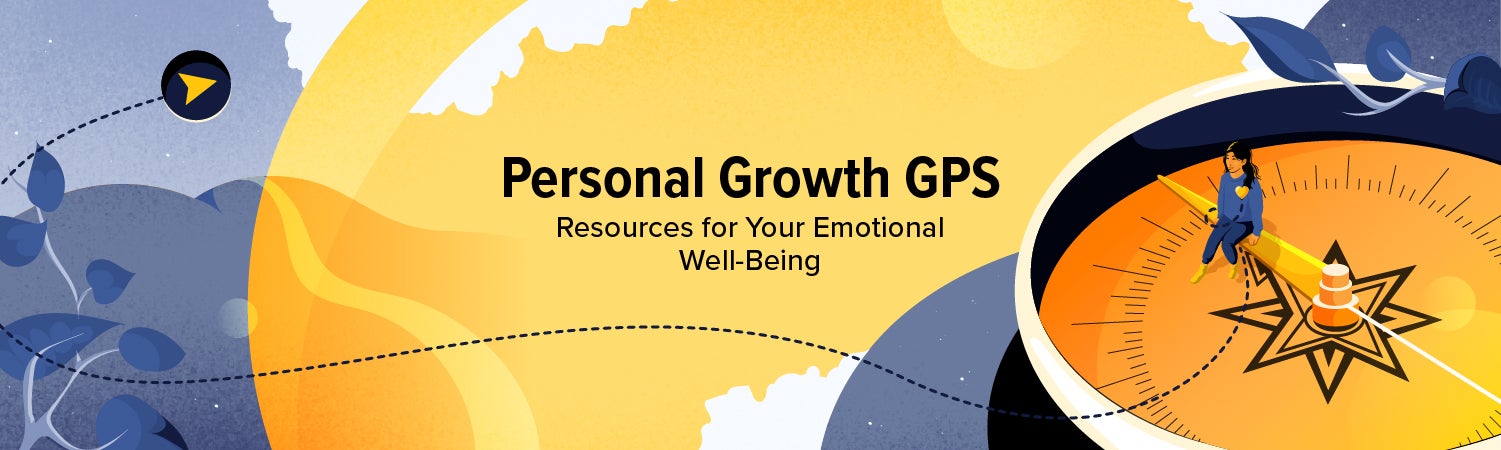 Personal Growth GPS

Resources for Your Emotional Well-Being